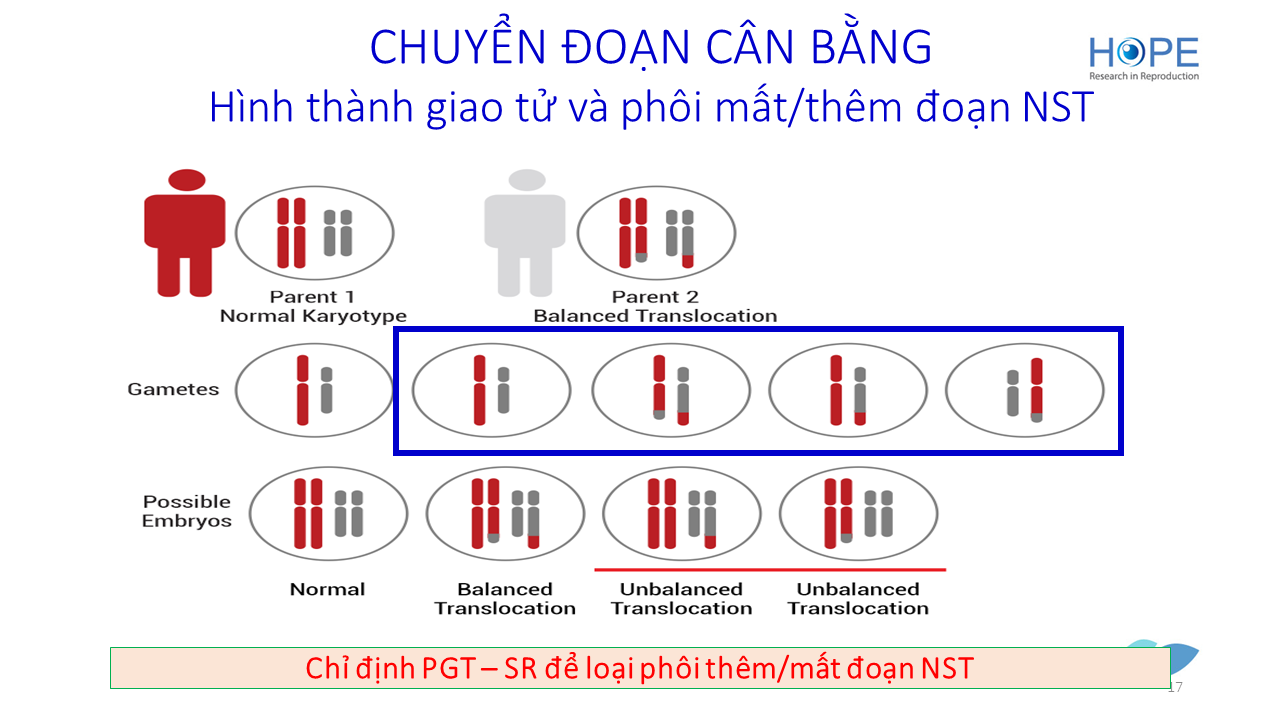 CHUYỂN ĐOẠN CÂN BẰNG
Hình thành giao tử và phôi mất/thêm đoạn NST

HOPE
Research in Reproduction

Parent 1
Normal Karyotype

Parent 2
Balanced Translocation

Gametes

Possible Embryos

Normal

Balanced Translocation

Unbalanced Translocation

Unbalanced Translocation

Chỉ định PGT – SR để loại phôi thêm/mất đoạn NST

17